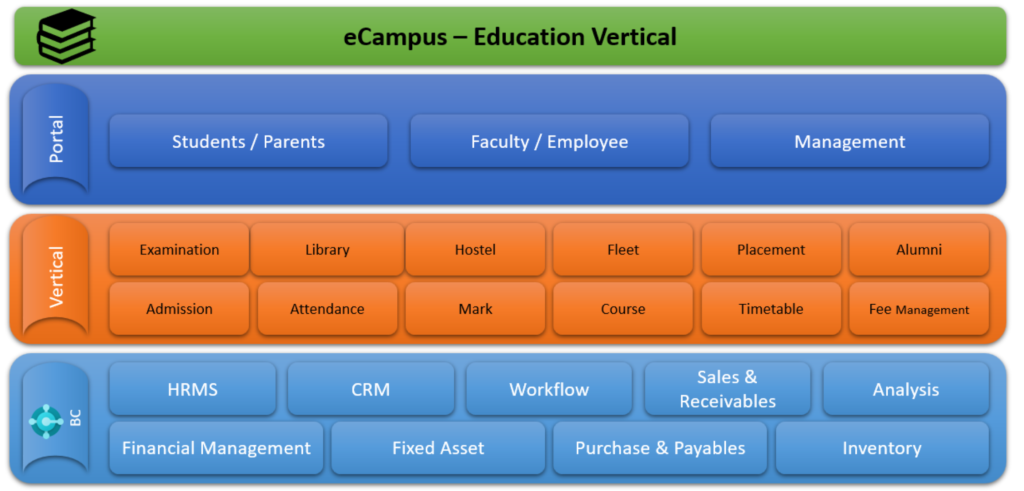 eCampus – Education Vertical

Portal

Students / Parents

Faculty / Employee

Management

Vertical

Examination

Library

Hostel

Fleet

Placement

Alumni

Admission

Attendance

Mark

Course

Timetable

Fee Management

BC

HRMS

CRM

Workflow

Sales & Receivables

Analysis

Financial Management

Fixed Asset

Purchase & Payables

Inventory